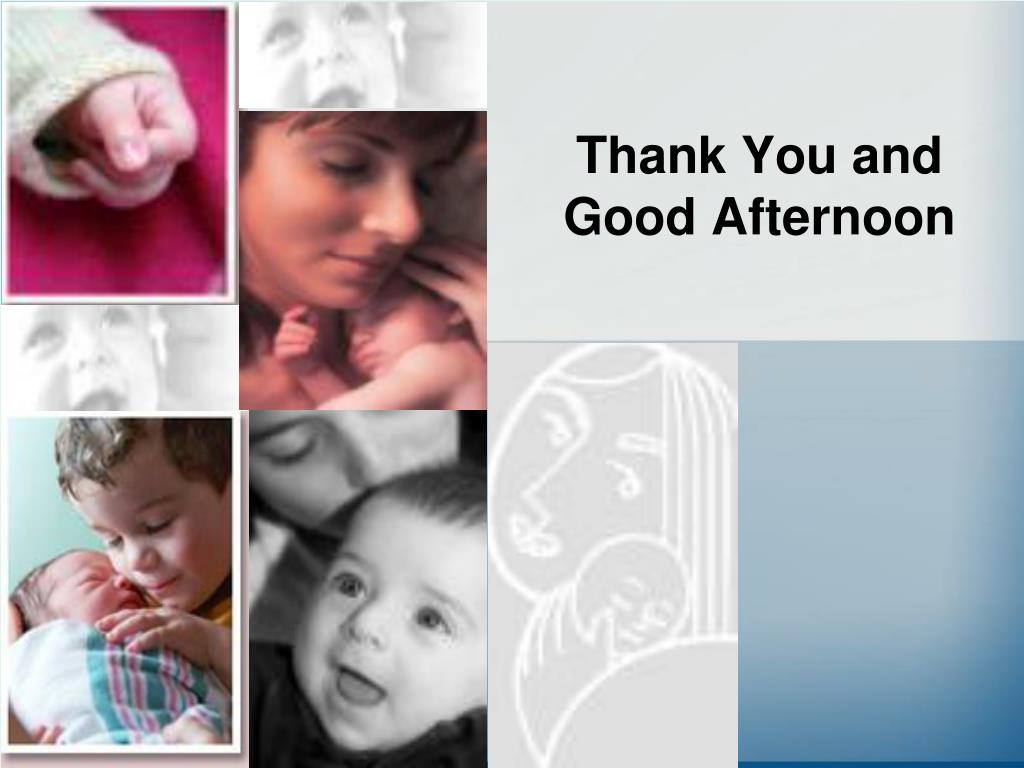 Thank You and Good Afternoon